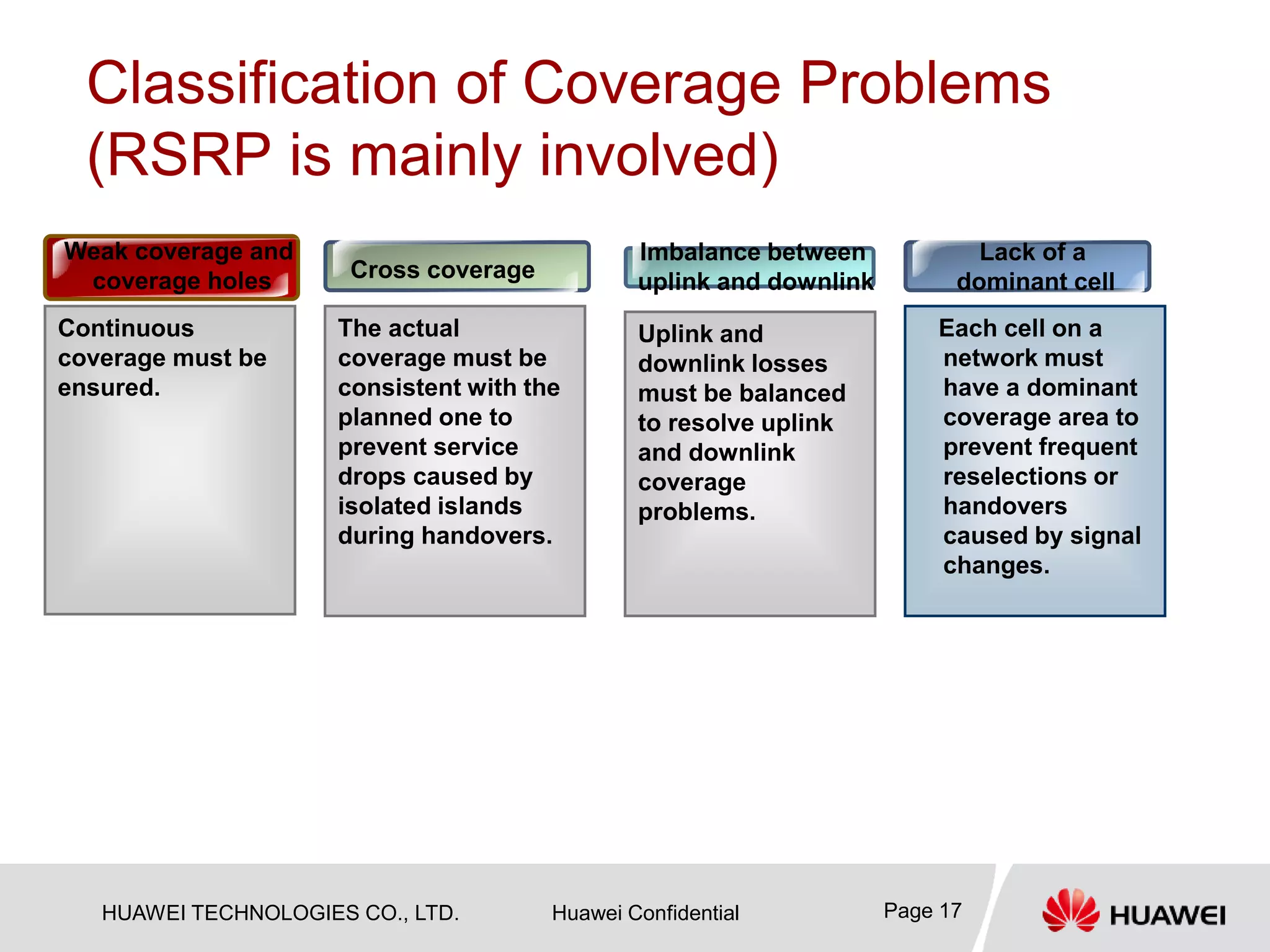 Classification of Coverage Problems (RSRP is mainly involved)

Weak coverage and coverage holes

Continuous coverage must be ensured.

Cross coverage

The actual coverage must be consistent with the planned one to prevent service drops caused by isolated islands during handovers.

Imbalance between uplink and downlink

Uplink and downlink losses must be balanced to resolve uplink and downlink coverage problems.

Lack of a dominant cell

Each cell on a network must have a dominant coverage area to prevent frequent reselections or handovers caused by signal changes.

HUAWEI TECHNOLOGIES CO., LTD.

Huawei Confidential

Page 17

HUAWEI